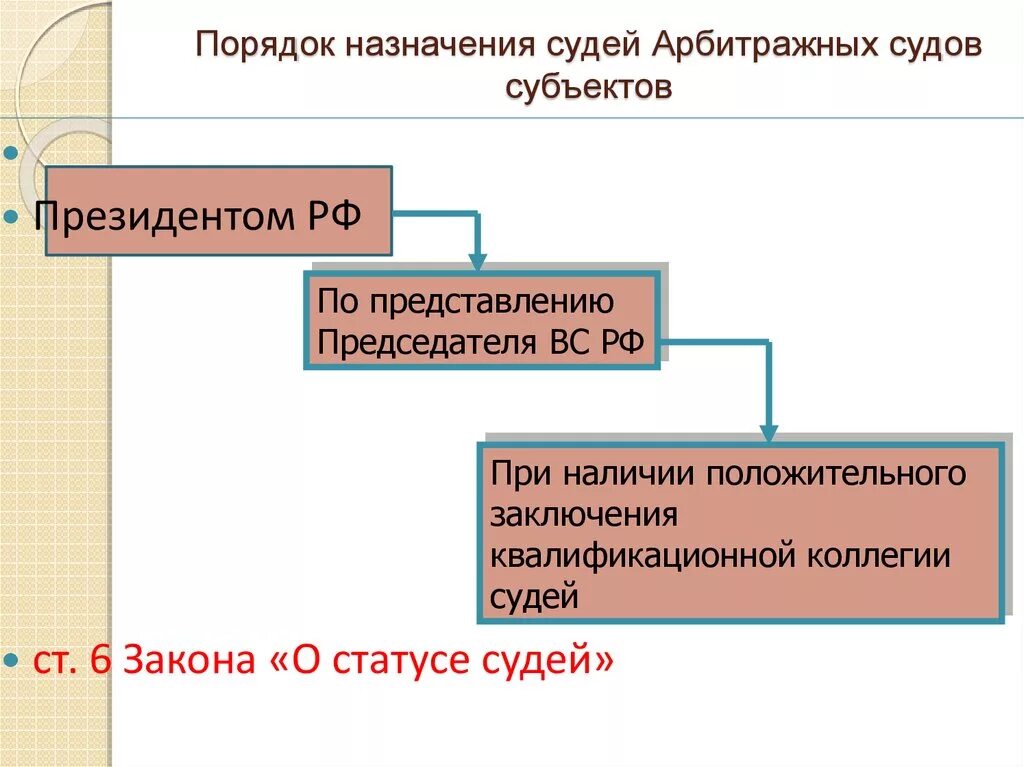 Порядок назначения судей Арбитражных судов субъектов

•

• Президентом РФ

По представлению Председателя ВС РФ

При наличии положительного заключения квалификационной коллегии судей

• ст. 6 Закона «О статусе судей»